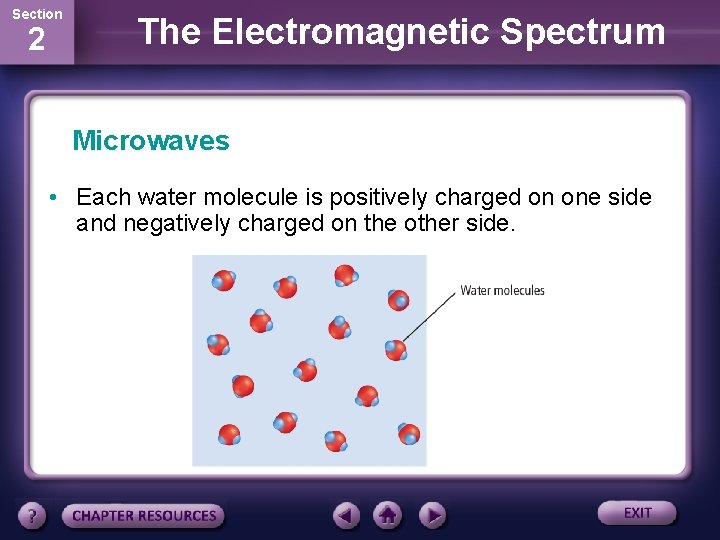 Section
2

The Electromagnetic Spectrum

Microwaves

• Each water molecule is positively charged on one side and negatively charged on the other side.

Water molecules

?

CHAPTER RESOURCES

EXIT